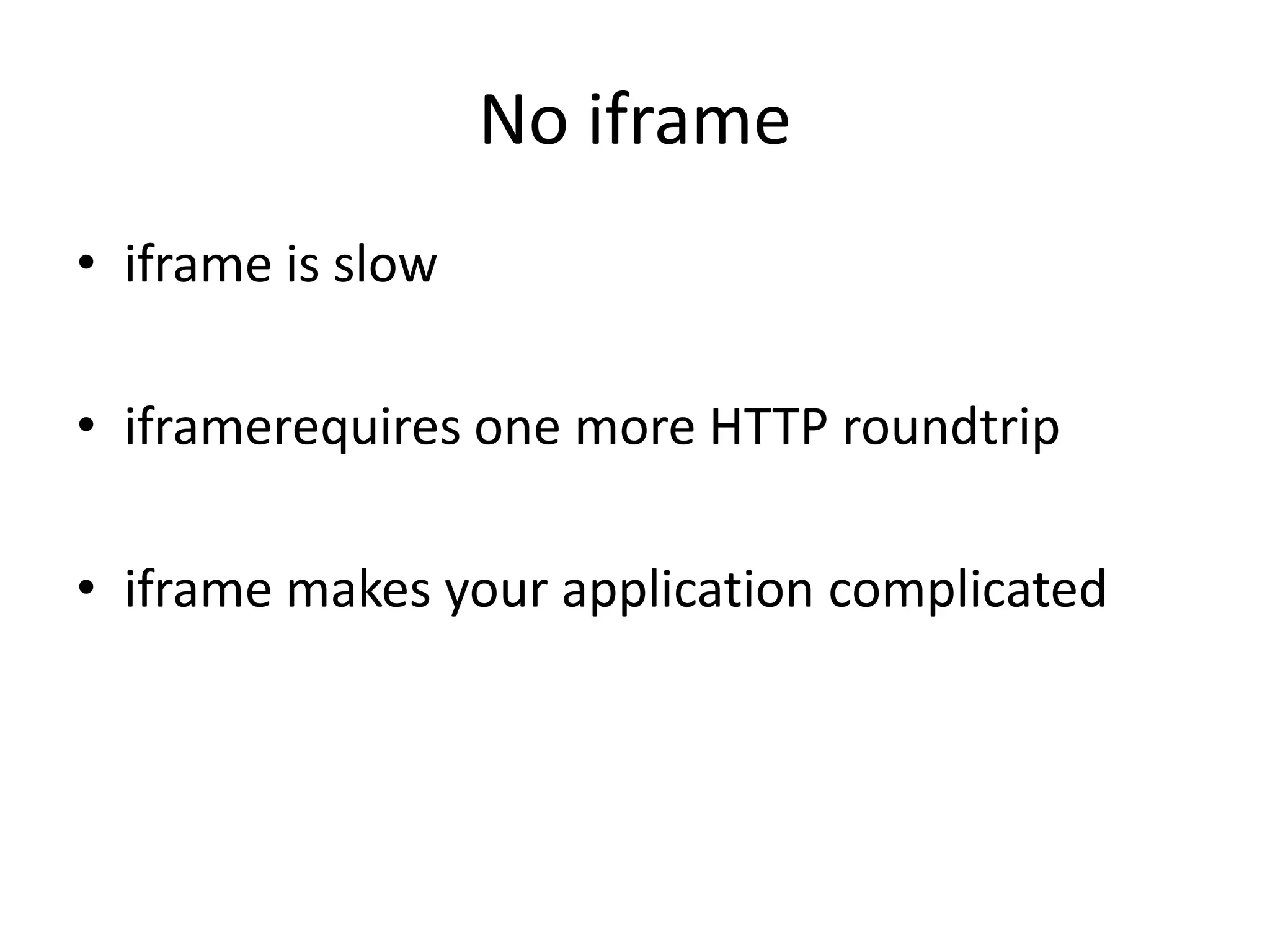 No iframe

• iframe is slow

• iframerequires one more HTTP roundtrip

• iframe makes your application complicated